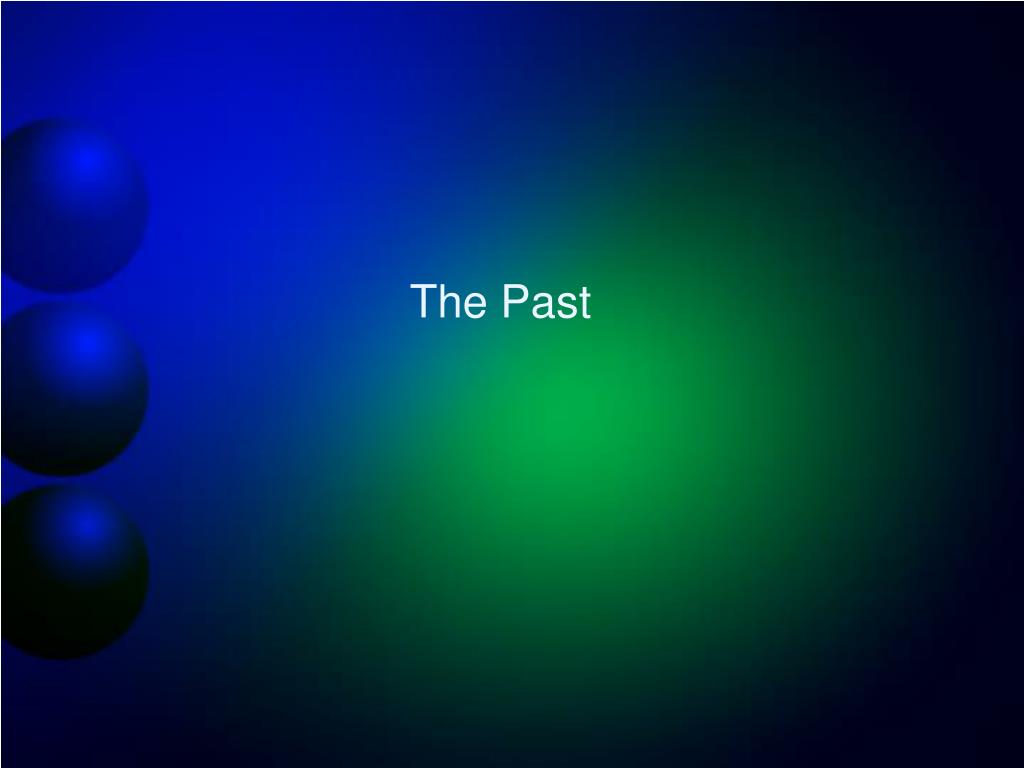 The Past